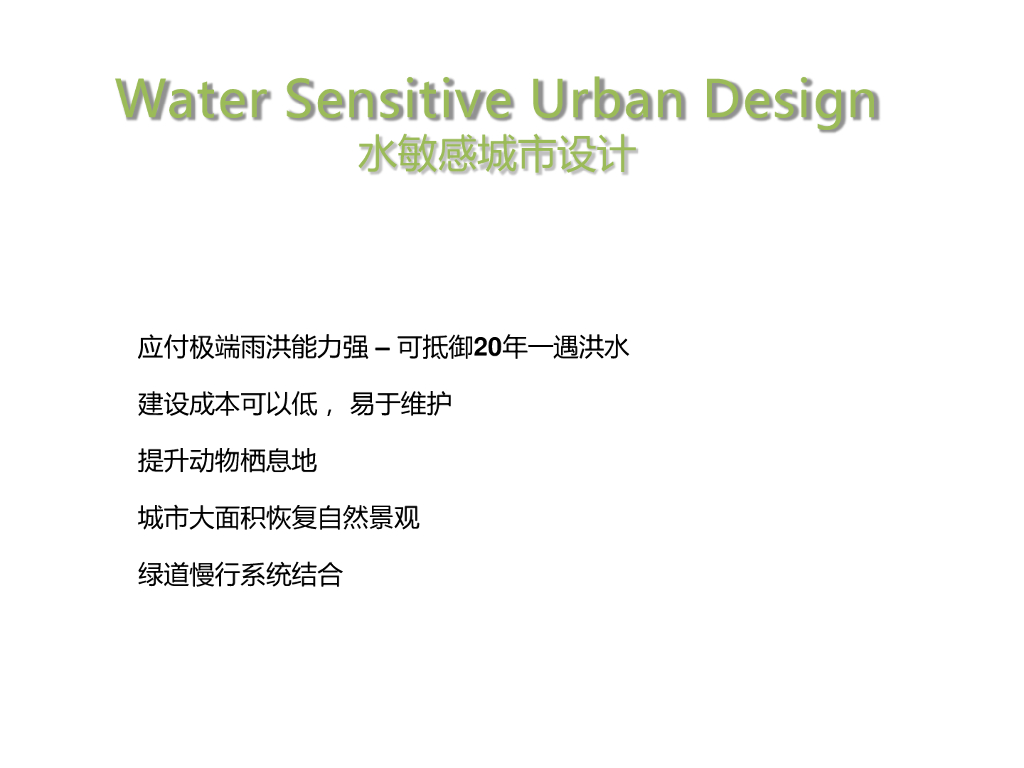 Water Sensitive Urban Design
水敏感城市设计

应付极端雨洪能力强 – 可抵御20年一遇洪水

建设成本可以低， 易于维护

提升动物栖息地

城市大面积恢复自然景观

绿道慢行系统结合